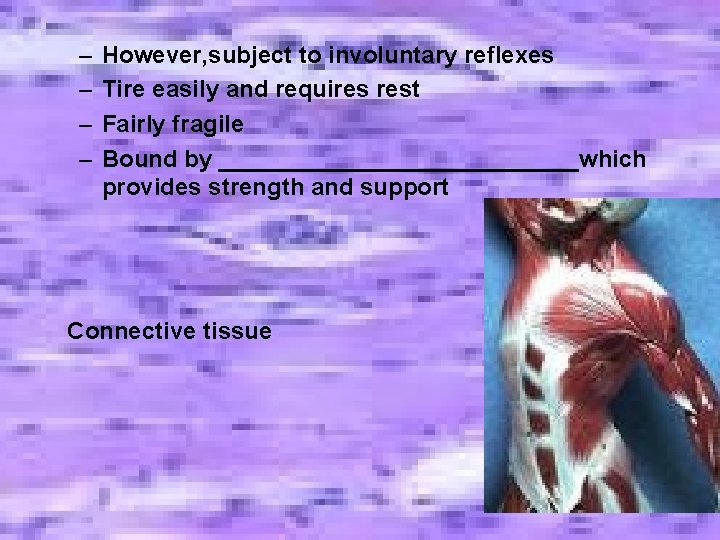 – However,subject to involuntary reflexes
– Tire easily and requires rest
– Fairly fragile
– Bound by ____________________________which provides strength and support

Connective tissue